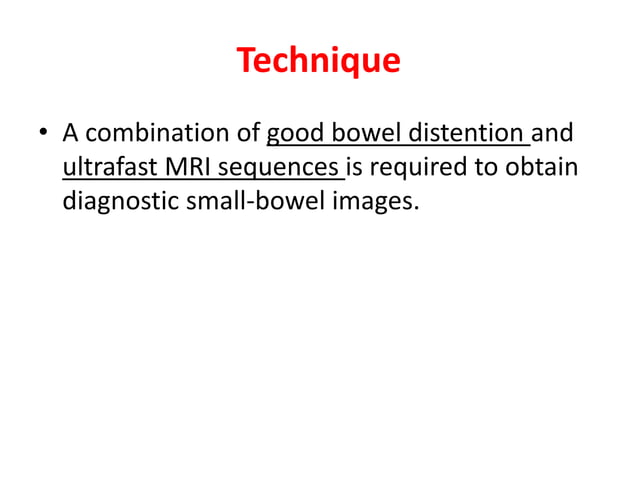 Technique

• A combination of good bowel distention and ultrafast MRI sequences is required to obtain diagnostic small-bowel images.